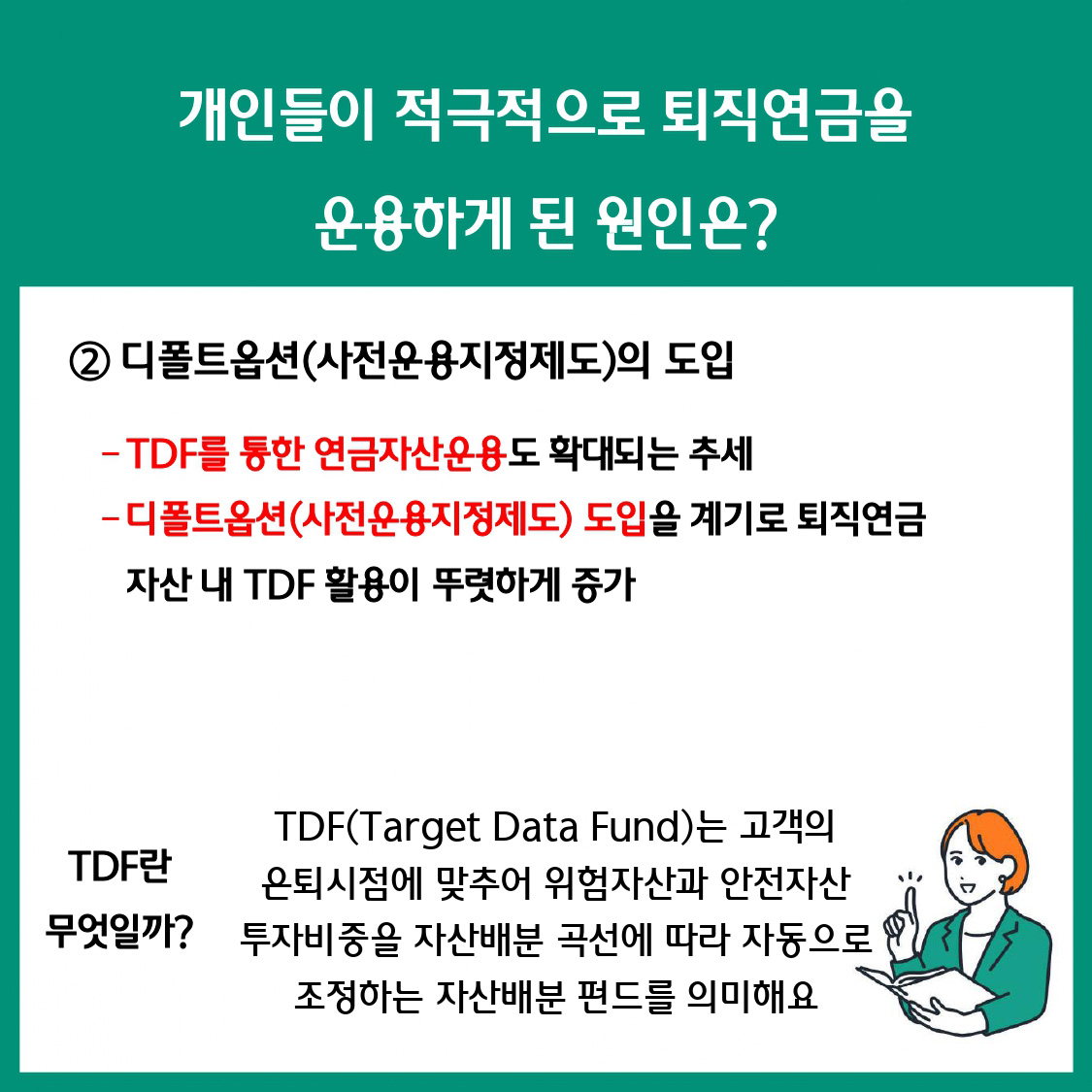 개인들이 적극적으로 퇴직연금을 운용하게 된 원인은?

② 디폴트옵션(사전운용지정제도)의 도입

- TDF를 통한 연금자산운용도 확대되는 추세

- 디폴트옵션(사전운용지정제도) 도입을 계기로 퇴직연금 자산 내 TDF 활용이 뚜렷하게 증가

TDF란 무엇일까?

TDF(Target Data Fund)는 고객의 은퇴시점에 맞추어 위험자산과 안전자산 투자비중을 자산배분 곡선에 따라 자동으로 조정하는 자산배분 펀드를 의미해요